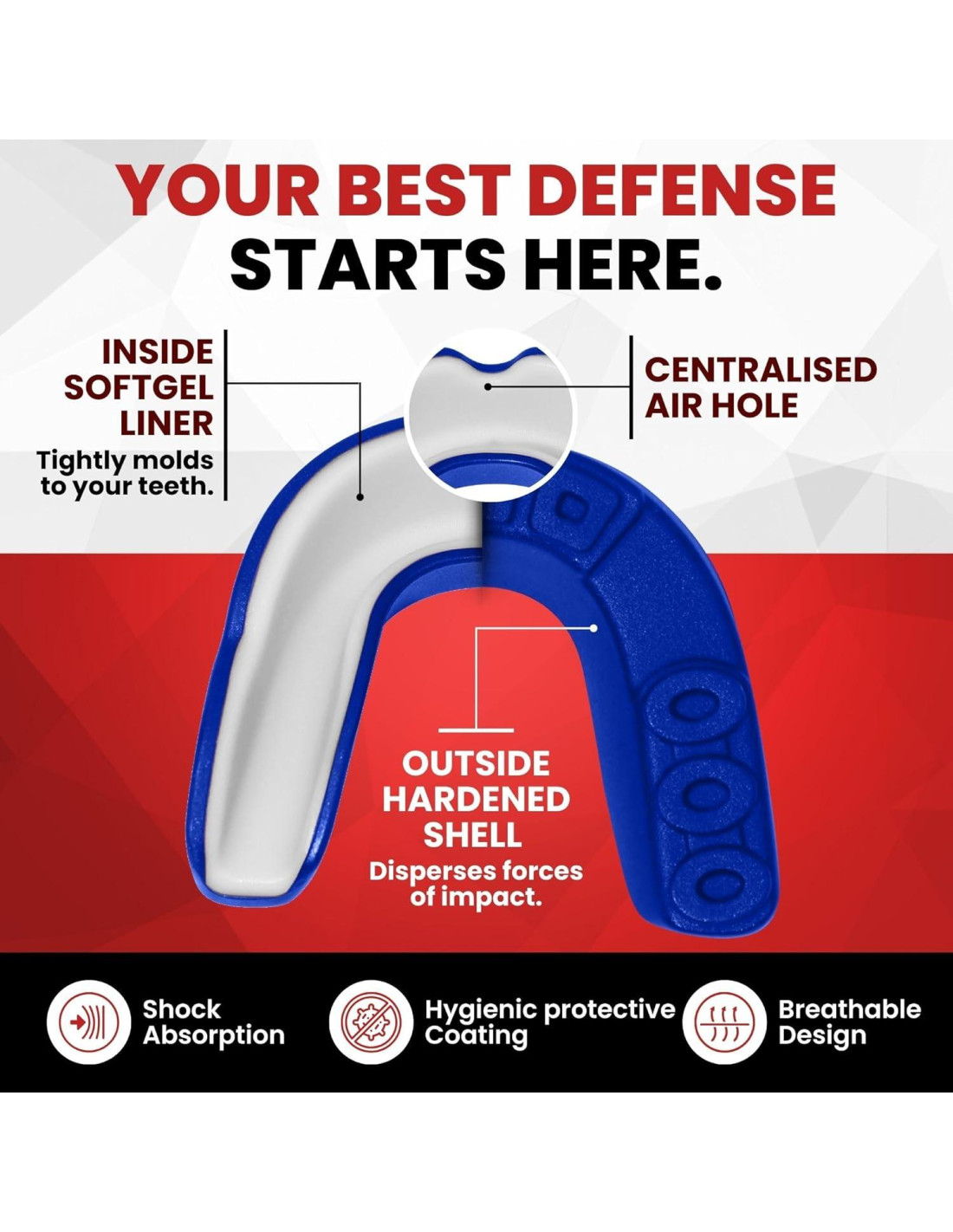 YOUR BEST DEFENSE STARTS HERE.

INSIDE SOFTGEL LINER
Tightly molds to your teeth.

CENTRALISED AIR HOLE

OUTSIDE HARDENED SHELL
Disperses forces of impact.

Shock Absorption

Hygienic protective Coating

Breathable Design